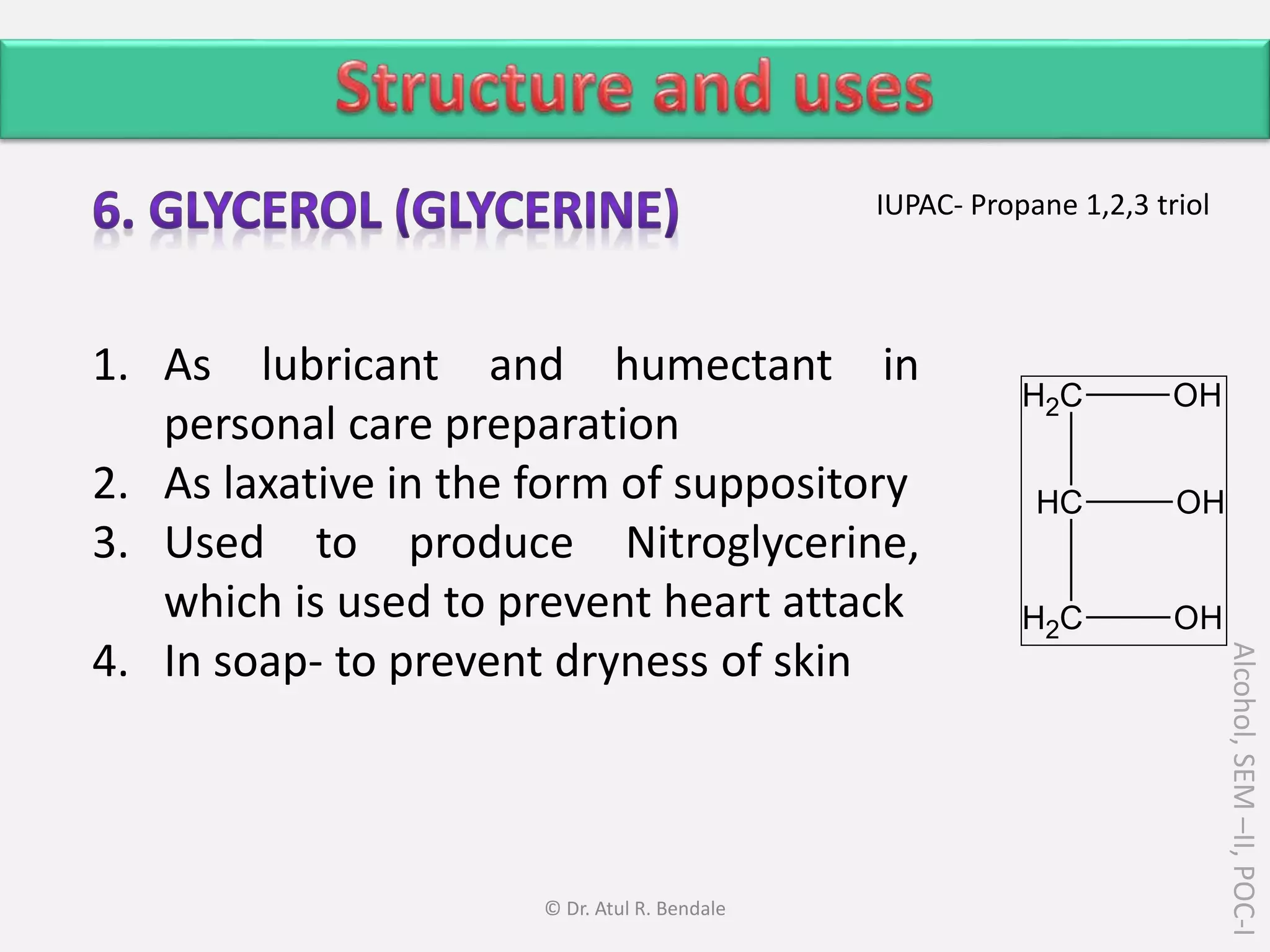 Structure and uses

6. GLYCEROL (GLYCERINE)

IUPAC- Propane 1,2,3 triol

1. As lubricant and humectant in personal care preparation
2. As laxative in the form of suppository
3. Used to produce Nitroglycerine, which is used to prevent heart attack
4. In soap- to prevent dryness of skin

$H_2C$—OH
HC—OH
$H_2C$—OH

Alcohol, SEM –II, POC-I

© Dr. Atul R. Bendale